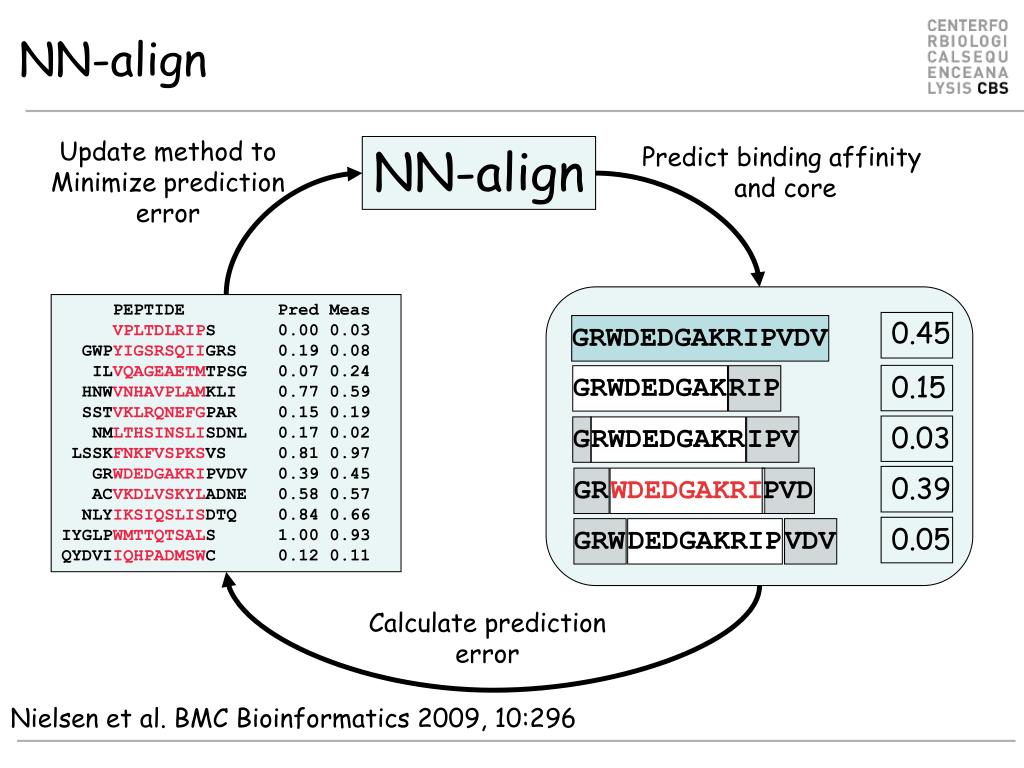 NN-align

CENTERFO
RBIOLOGI
CALSEQU
ENCEANA
LYSIS CBS

Update method to Minimize prediction error

NN-align

Predict binding affinity and core

| PEPTIDE | Pred | Meas |
|---|---|---|
| VPLTDLRIPS | 0.00 | 0.03 |
| GWPYIGSRSQIIGRS | 0.19 | 0.08 |
| ILVQAGEAETMTPSG | 0.07 | 0.24 |
| HNWVNHAVPLAMKLI | 0.77 | 0.59 |
| SSTVKLRQNEFGPAR | 0.15 | 0.19 |
| NMLTHSINSLISDNL | 0.17 | 0.02 |
| LSSKFNKFVSPKSVS | 0.81 | 0.97 |
| GRWDEDGAKRIPVDV | 0.39 | 0.45 |
| ACVKDLVSKYLADNE | 0.58 | 0.57 |
| NLYIKSIQSLISDTQ | 0.84 | 0.66 |
| IYGLPWMTTQTSALS | 1.00 | 0.93 |
| QYDVIIQHPADMSWC | 0.12 | 0.11 |

GRWDEDGAKRIPVDV 0.45
GRWDEDGAKRIP 0.15
GRWDEDGAKRIPV 0.03
GRWDEDGAKRIPVD 0.39
GRWDEDGAKRIPVDV 0.05

Calculate prediction error

Nielsen et al. BMC Bioinformatics 2009, 10:296